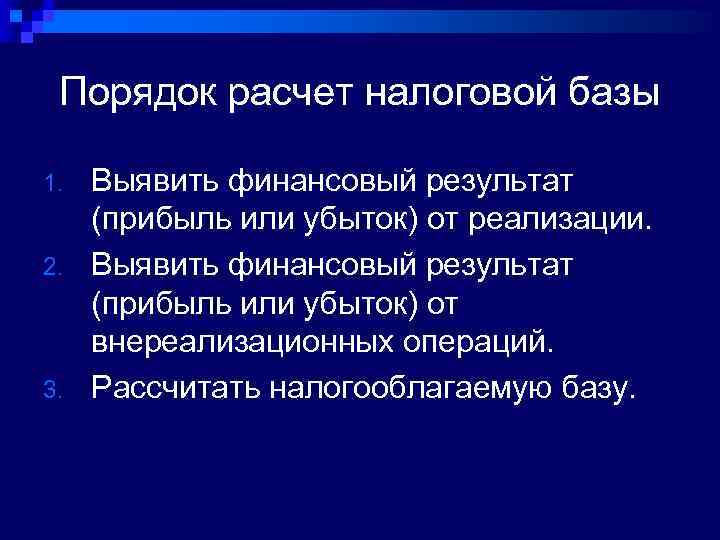 Порядок расчет налоговой базы

1. Выявить финансовый результат (прибыль или убыток) от реализации.
2. Выявить финансовый результат (прибыль или убыток) от внереализационных операций.
3. Рассчитать налогооблагаемую базу.